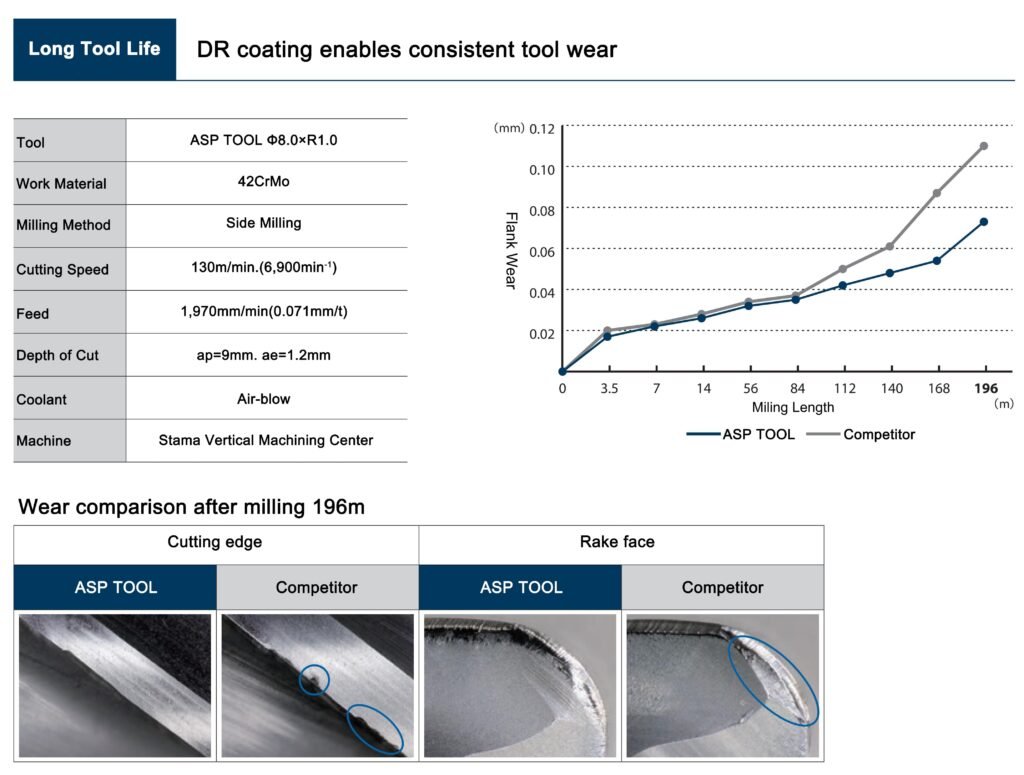 Long Tool Life

DR coating enables consistent tool wear

| Tool | ASP TOOL Φ8.0×R1.0 |
|---|---|
| Work Material | 42CrMo |
| Milling Method | Side Milling |
| Cutting Speed | 130m/min.(6,900min$^{-1}$) |
| Feed | 1,970mm/min(0.071mm/t) |
| Depth of Cut | ap=9mm. ae=1.2mm |
| Coolant | Air-blow |
| Machine | Stama Vertical Machining Center |

(mm) 0.12
0.10
0.08
0.06
0.04
0.02
Flank Wear
0 3.5 7 14 56 84 112 140 168 196 (m)
Miling Length
ASP TOOL Competitor

Wear comparison after milling 196m

| Cutting edge | | Rake face | |
|---|---|---|---|
| ASP TOOL | Competitor | ASP TOOL | Competitor |